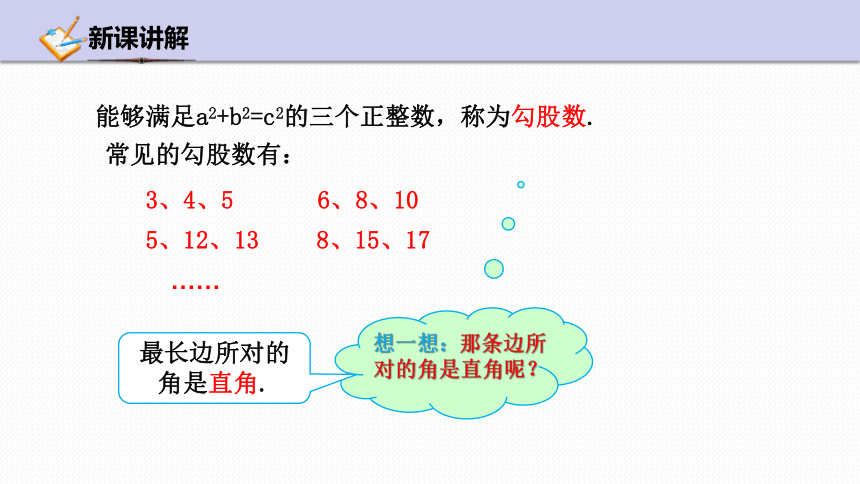 新课讲解

能够满足$a^2+b^2=c^2$的三个正整数，称为勾股数.
常见的勾股数有：

3、4、5　　6、8、10
5、12、13　　8、15、17
……

最长边所对的角是直角.

想一想：那条边所对的角是直角呢？